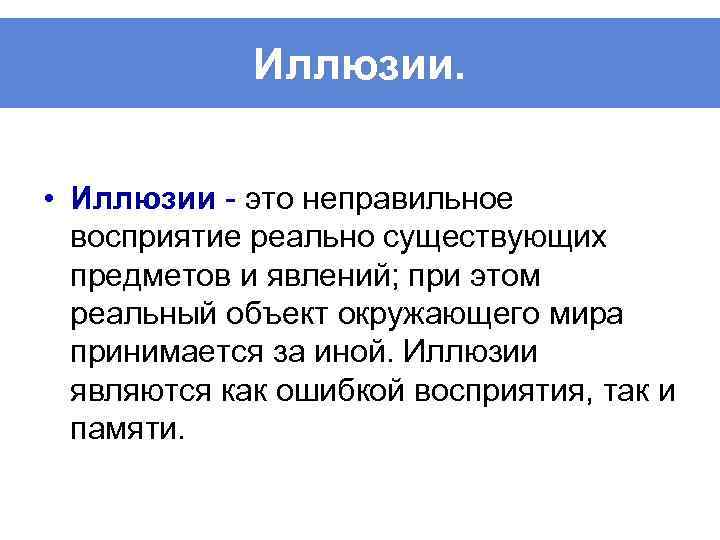 Иллюзии.

• Иллюзии - это неправильное восприятие реально существующих предметов и явлений; при этом реальный объект окружающего мира принимается за иной. Иллюзии являются как ошибкой восприятия, так и памяти.